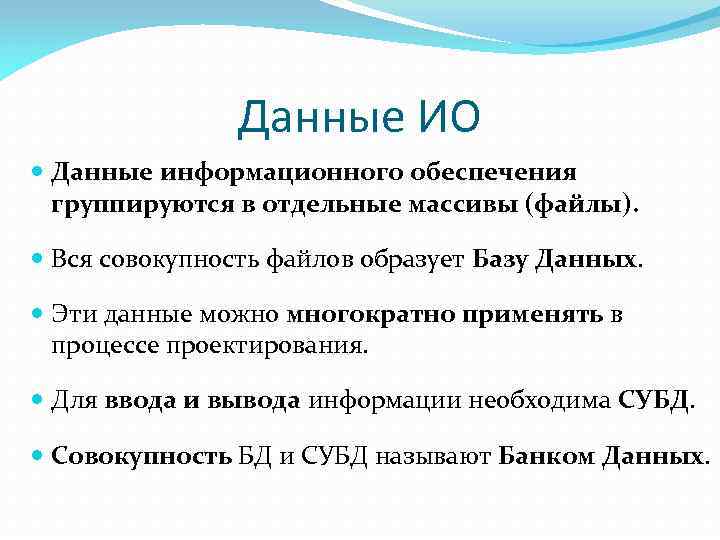 Данные ИО

Данные информационного обеспечения группируются в отдельные массивы (файлы).

Вся совокупность файлов образует Базу Данных.

Эти данные можно многократно применять в процессе проектирования.

Для ввода и вывода информации необходима СУБД.

Совокупность БД и СУБД называют Банком Данных.